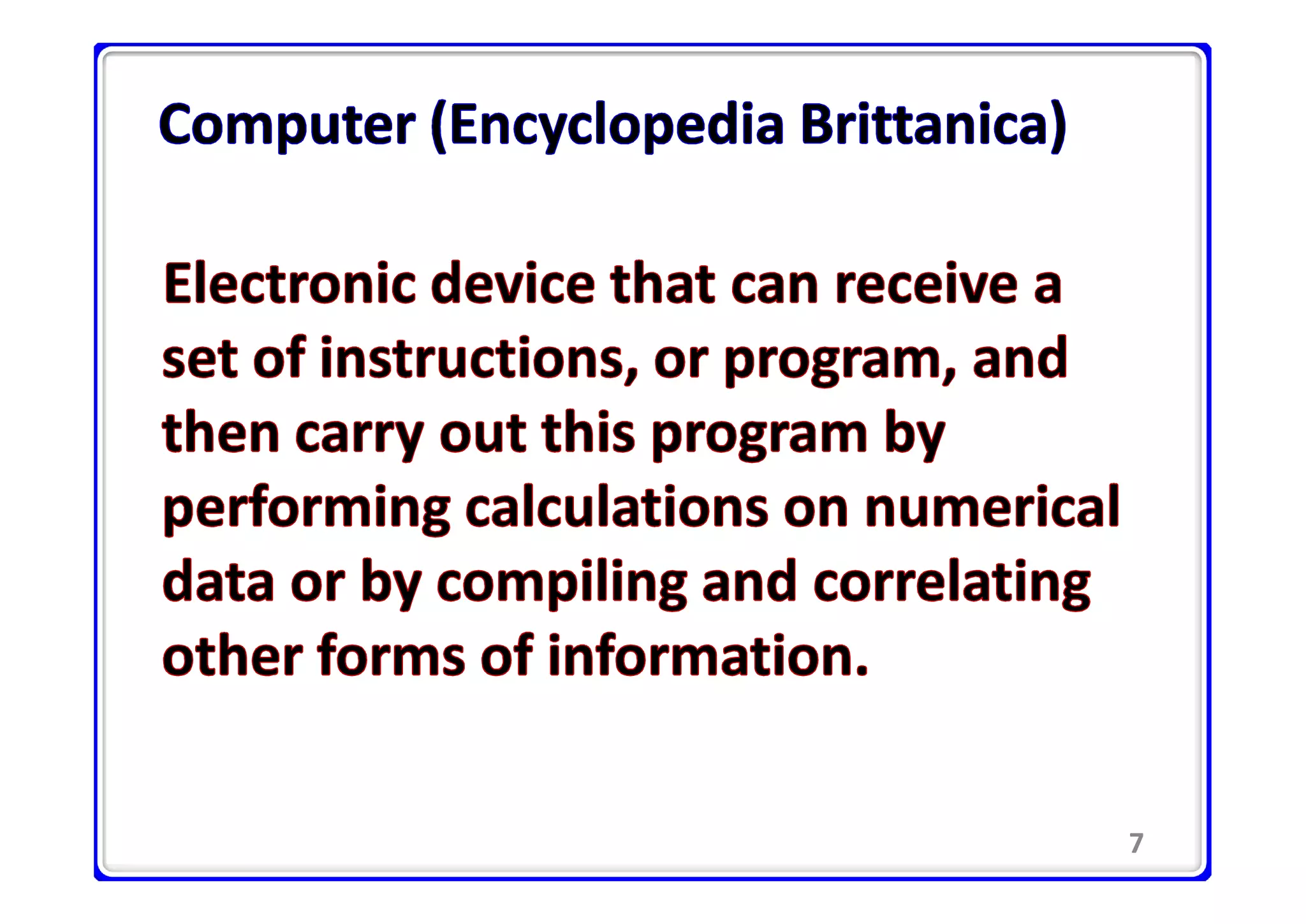 Computer (Encyclopedia Brittanica)

Electronic device that can receive a set of instructions, or program, and then carry out this program by performing calculations on numerical data or by compiling and correlating other forms of information.

7